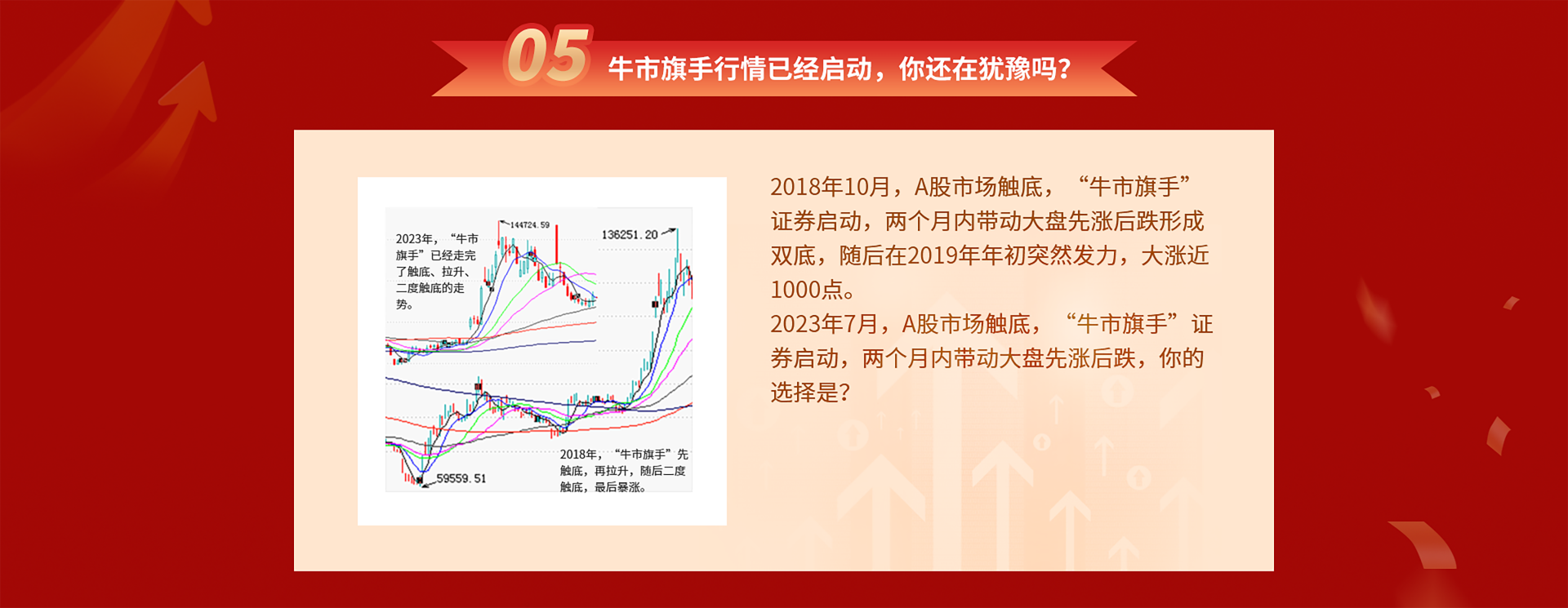 05 牛市旗手行情已经启动，你还在犹豫吗？

2023年，“牛市旗手”已经走完了触底、拉升、二度触底的走势。

144724.59

136251.20

59559.51

2018年，“牛市旗手”先触底，再拉升，随后二度触底，最后暴涨。

2018年10月，A股市场触底，“牛市旗手”证券启动，两个月内带动大盘先涨后跌形成双底，随后在2019年年初突然发力，大涨近1000点。

2023年7月，A股市场触底，“牛市旗手”证券启动，两个月内带动大盘先涨后跌，你的选择是？